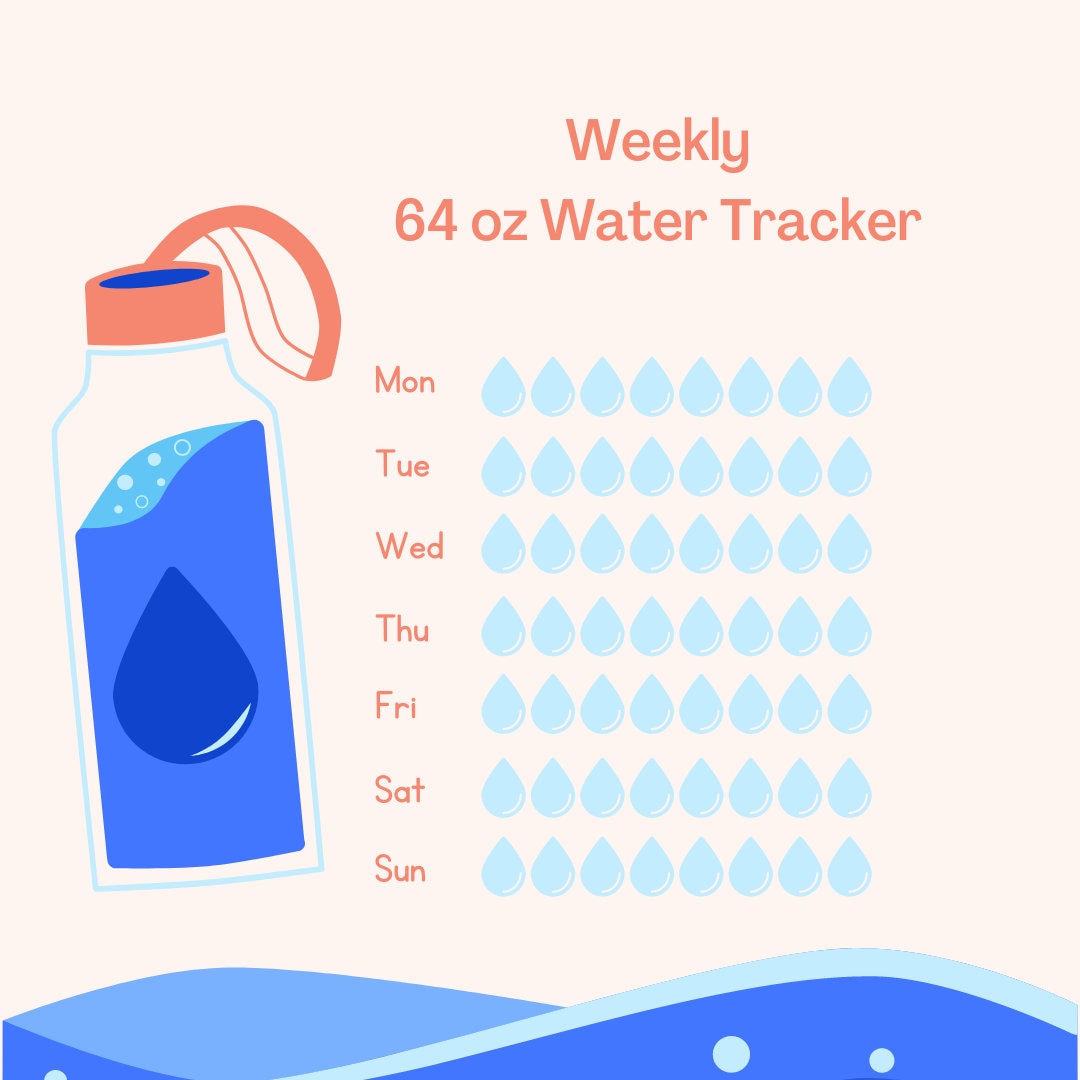 Weekly
64 oz Water Tracker

Mon
Tue
Wed
Thu
Fri
Sat
Sun